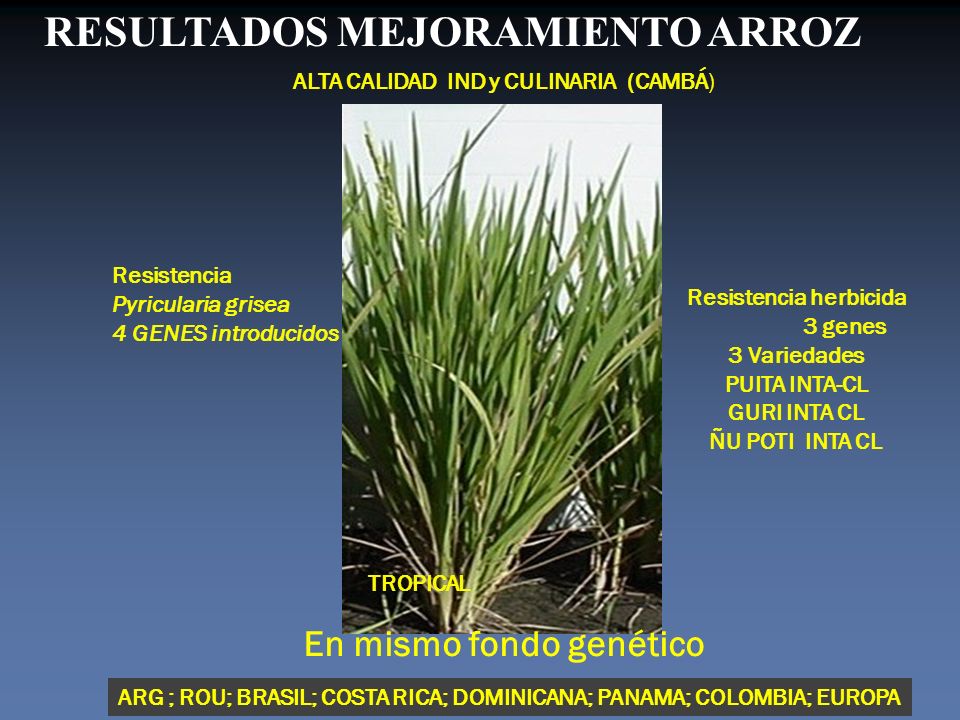 RESULTADOS MEJORAMIENTO ARROZ

ALTA CALIDAD IND y CULINARIA (CAMBÁ)

Resistencia
Pyricularia grisea
4 GENES introducidos

Resistencia herbicida
3 genes
3 Variedades
PUITA INTA-CL
GURI INTA CL
ÑU POTI INTA CL

TROPICAL

En mismo fondo genético

ARG ; ROU; BRASIL; COSTA RICA; DOMINICANA; PANAMA; COLOMBIA; EUROPA